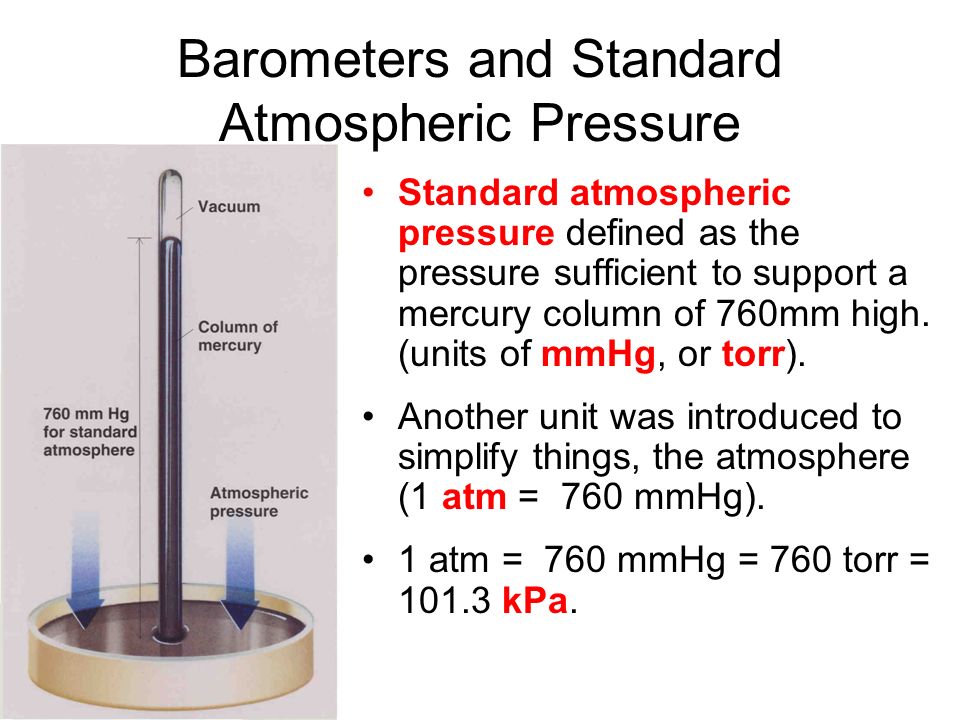 Barometers and Standard Atmospheric Pressure

Vacuum

Column of mercury

760 mm Hg for standard atmosphere

Atmospheric pressure

• Standard atmospheric pressure defined as the pressure sufficient to support a mercury column of 760mm high. (units of mmHg, or torr).

• Another unit was introduced to simplify things, the atmosphere (1 atm = 760 mmHg).

• 1 atm = 760 mmHg = 760 torr = 101.3 kPa.